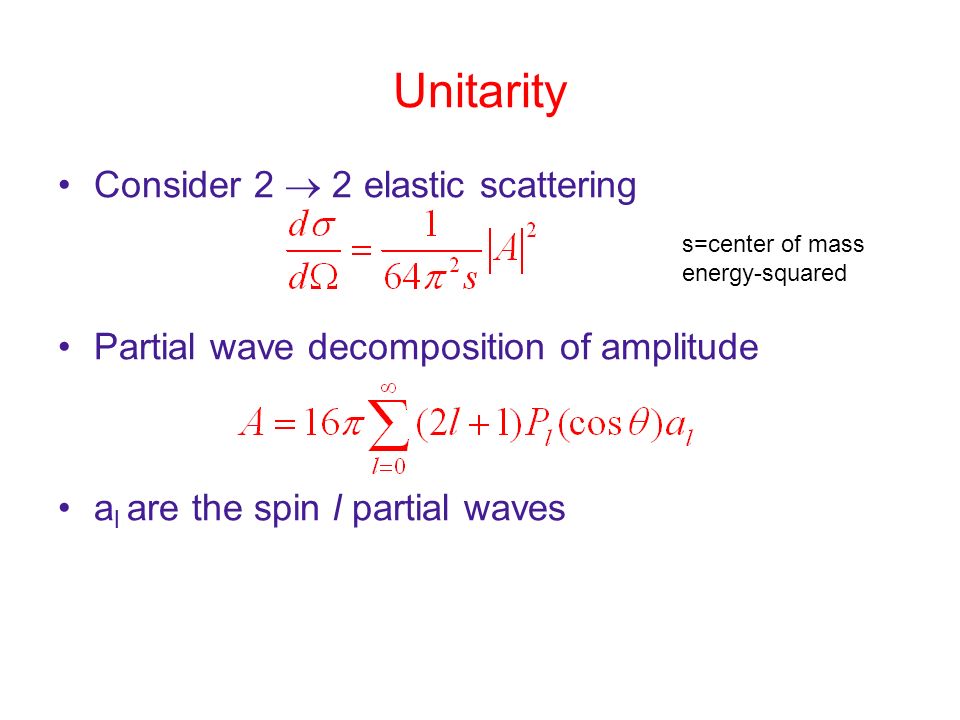 Unitarity

• Consider 2 $\rightarrow$ 2 elastic scattering

$\frac{d\sigma}{d\Omega} = \frac{1}{64\pi^2 s}|A|^2$

s=center of mass energy-squared

• Partial wave decomposition of amplitude

$A = 16\pi \sum_{l=0}^{\infty} (2l+1) P_l(\cos\theta) a_l$

• $a_l$ are the spin $l$ partial waves